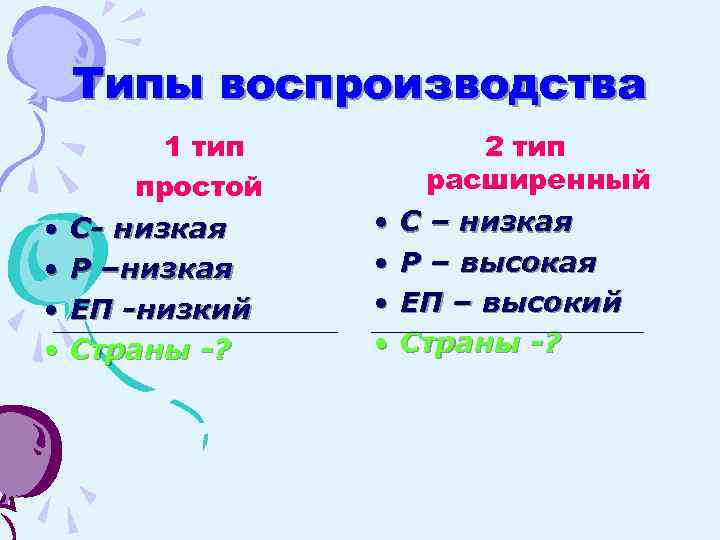 Типы воспроизводства

1 тип
простой

• С- низкая
• Р –низкая
• ЕП -низкий
• Страны -?

2 тип
расширенный

• С – низкая
• Р – высокая
• ЕП – высокий
• Страны -?